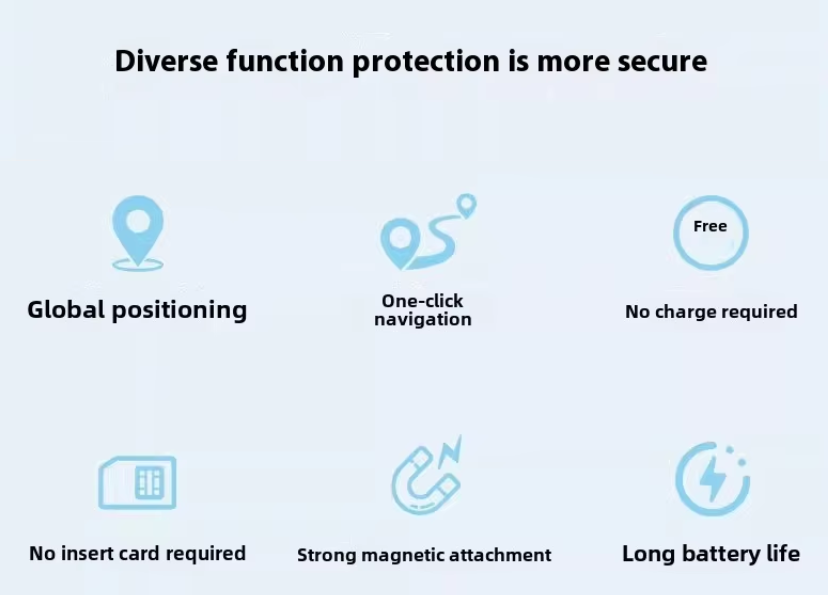 Diverse function protection is more secure

Global positioning

One-click navigation

Free

No charge required

No insert card required

Strong magnetic attachment

Long battery life